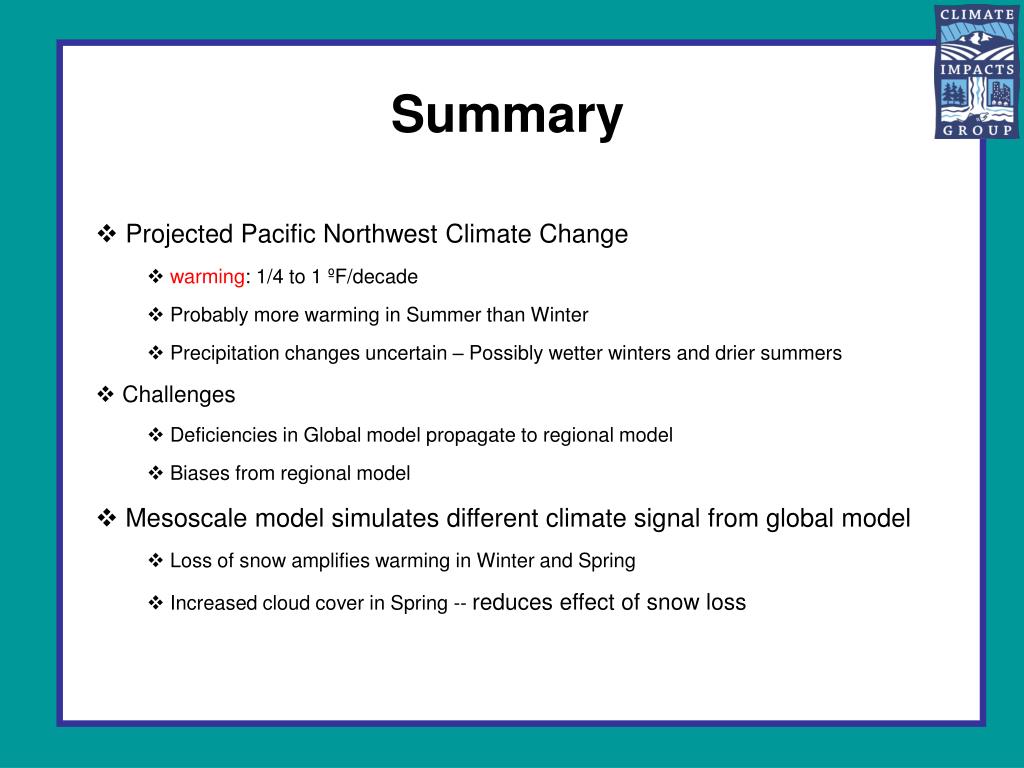 CLIMATE
IMPACTS
GROUP

Summary

❖ Projected Pacific Northwest Climate Change

❖ warming: 1/4 to 1 ºF/decade

❖ Probably more warming in Summer than Winter

❖ Precipitation changes uncertain – Possibly wetter winters and drier summers

❖ Challenges

❖ Deficiencies in Global model propagate to regional model

❖ Biases from regional model

❖ Mesoscale model simulates different climate signal from global model

❖ Loss of snow amplifies warming in Winter and Spring

❖ Increased cloud cover in Spring -- reduces effect of snow loss